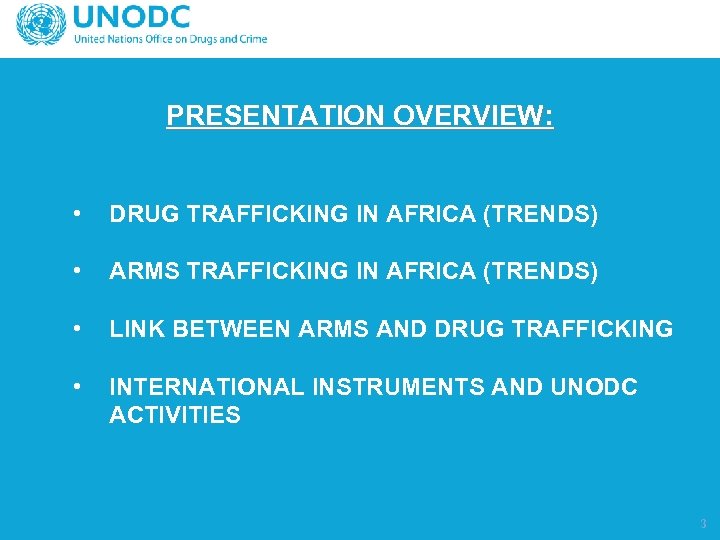 UNODC
United Nations Office on Drugs and Crime

PRESENTATION OVERVIEW:

• DRUG TRAFFICKING IN AFRICA (TRENDS)

• ARMS TRAFFICKING IN AFRICA (TRENDS)

• LINK BETWEEN ARMS AND DRUG TRAFFICKING

• INTERNATIONAL INSTRUMENTS AND UNODC ACTIVITIES

3